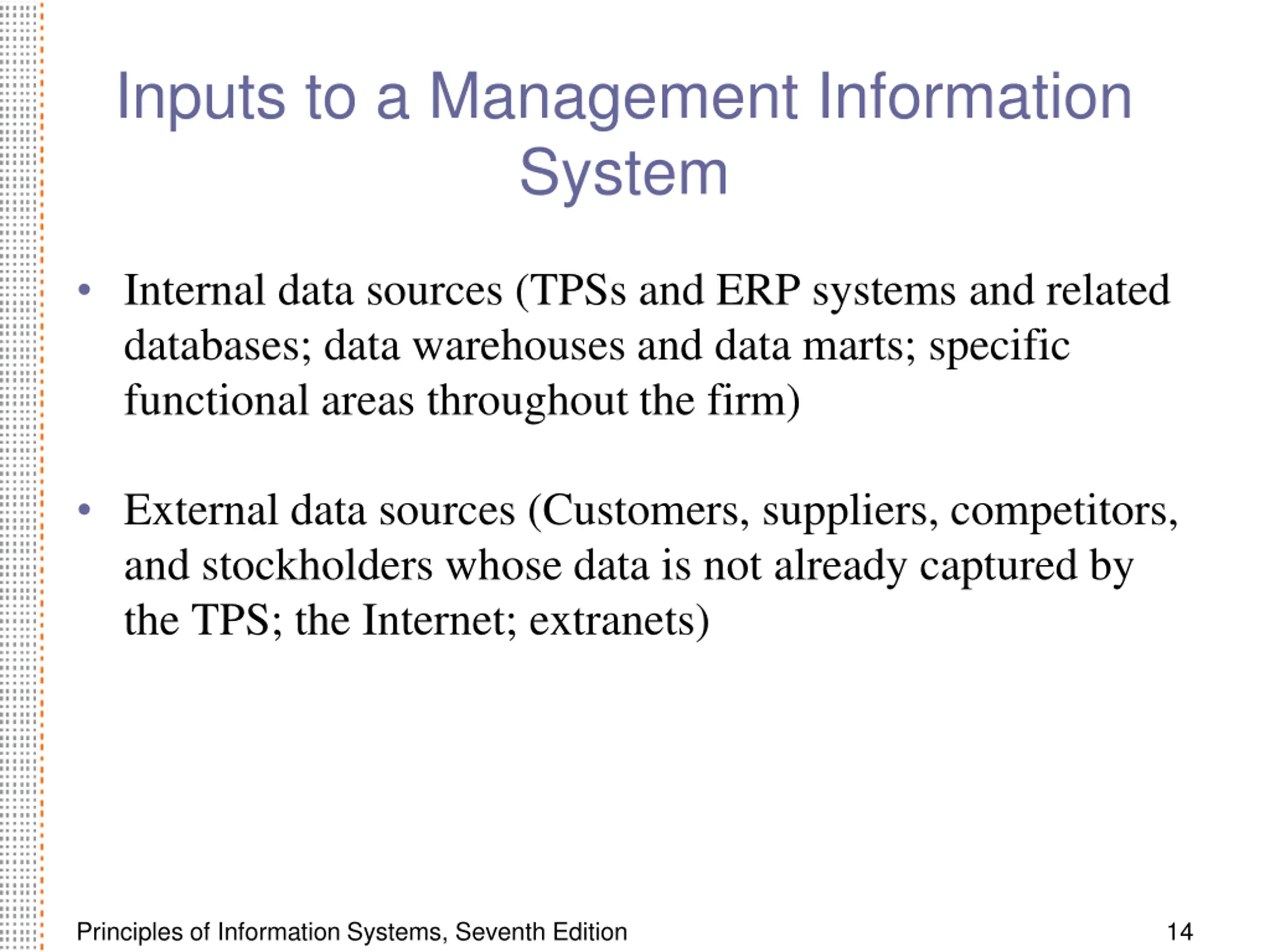 Inputs to a Management Information System

• Internal data sources (TPSs and ERP systems and related databases; data warehouses and data marts; specific functional areas throughout the firm)

• External data sources (Customers, suppliers, competitors, and stockholders whose data is not already captured by the TPS; the Internet; extranets)

Principles of Information Systems, Seventh Edition

14